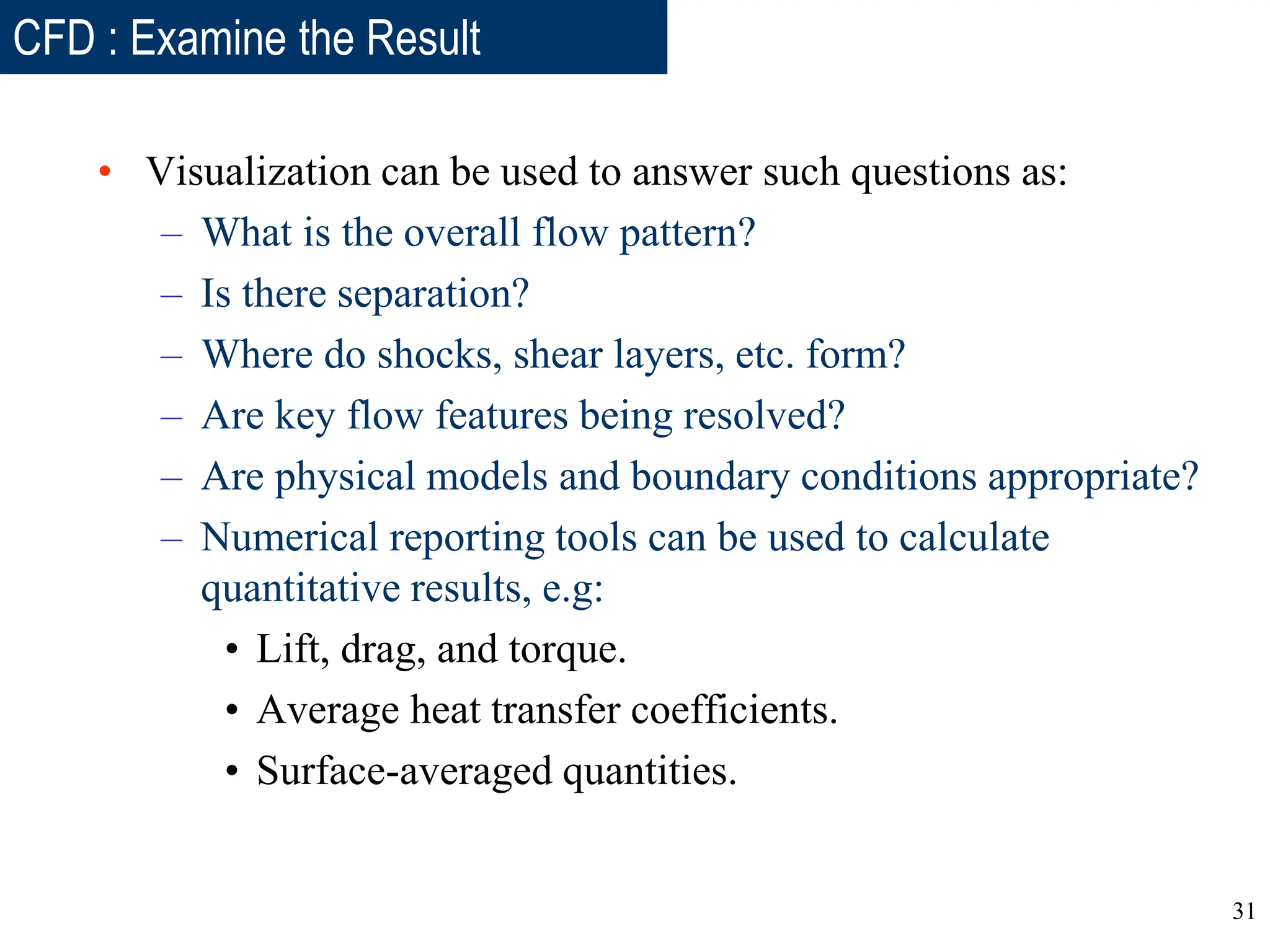 CFD : Examine the Result

• Visualization can be used to answer such questions as:
– What is the overall flow pattern?
– Is there separation?
– Where do shocks, shear layers, etc. form?
– Are key flow features being resolved?
– Are physical models and boundary conditions appropriate?
– Numerical reporting tools can be used to calculate quantitative results, e.g:
• Lift, drag, and torque.
• Average heat transfer coefficients.
• Surface-averaged quantities.

31